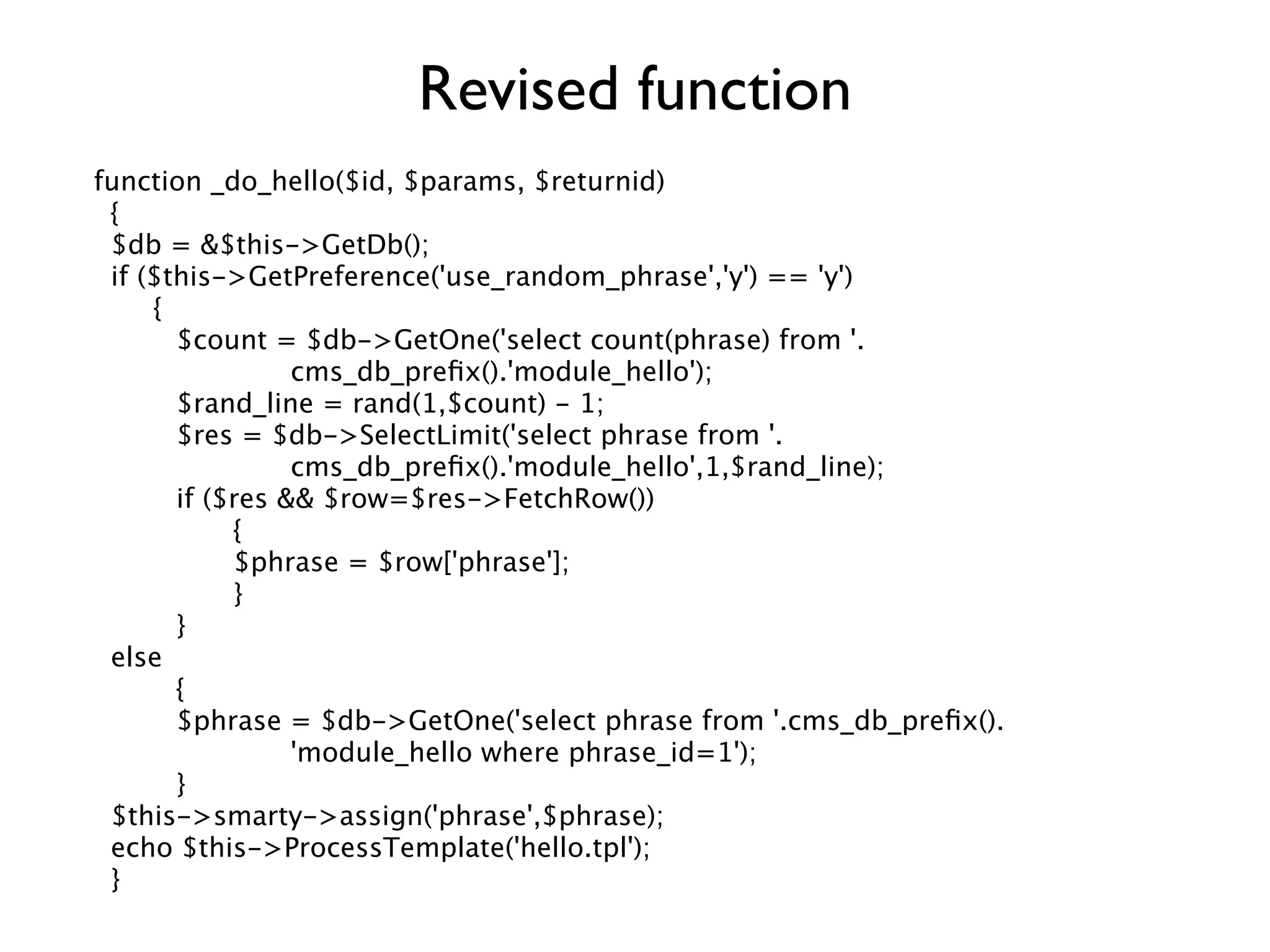 Revised function

function _do_hello($id, $params, $returnid)
  {
  $db = &$this->GetDb();
  if ($this->GetPreference('use_random_phrase','y') == 'y')
      {
        $count = $db->GetOne('select count(phrase) from '.
                    cms_db_prefix().'module_hello');
        $rand_line = rand(1,$count) - 1;
        $res = $db->SelectLimit('select phrase from '.
                    cms_db_prefix().'module_hello',1,$rand_line);
        if ($res && $row=$res->FetchRow())
              {
              $phrase = $row['phrase'];
              }
        }
  else
        {
        $phrase = $db->GetOne('select phrase from '.cms_db_prefix().
                    'module_hello where phrase_id=1');
        }
  $this->smarty->assign('phrase',$phrase);
  echo $this->ProcessTemplate('hello.tpl');
  }